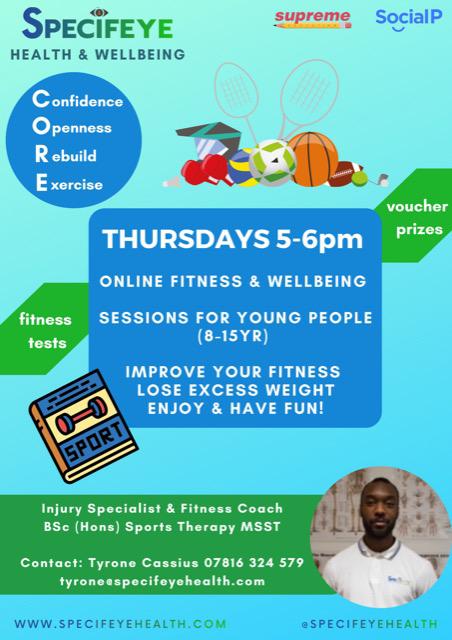 SPECIFEYE
HEALTH & WELLBEING

supreme

SocialP

Confidence
Openness
Rebuild
Exercise

voucher prizes

THURSDAYS 5-6pm

ONLINE FITNESS & WELLBEING

SESSIONS FOR YOUNG PEOPLE (8-15YR)

IMPROVE YOUR FITNESS
LOSE EXCESS WEIGHT
ENJOY & HAVE FUN!

fitness tests

SPORT

Injury Specialist & Fitness Coach
BSc (Hons) Sports Therapy MSST

Contact: Tyrone Cassius 07816 324 579
tyrone@specifeyehealth.com

WWW.SPECIFEYEHEALTH.COM

@SPECIFEYEHEALTH